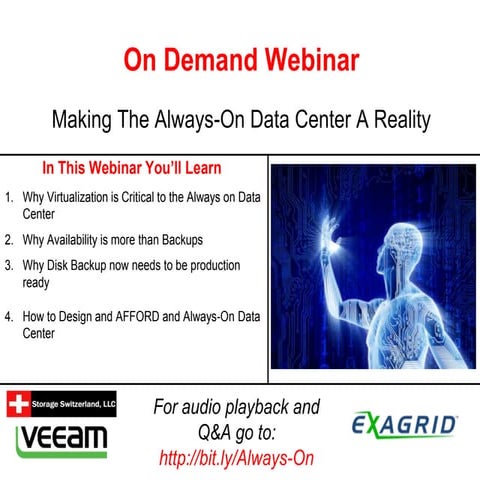 On Demand Webinar

Making The Always-On Data Center A Reality

In This Webinar You'll Learn

1. Why Virtualization is Critical to the Always on Data Center
2. Why Availability is more than Backups
3. Why Disk Backup now needs to be production ready
4. How to Design and AFFORD and Always-On Data Center

Storage Switzerland, LLC

VEEAM

For audio playback and Q&A go to:
http://bit.ly/Always-On

EXAGRID